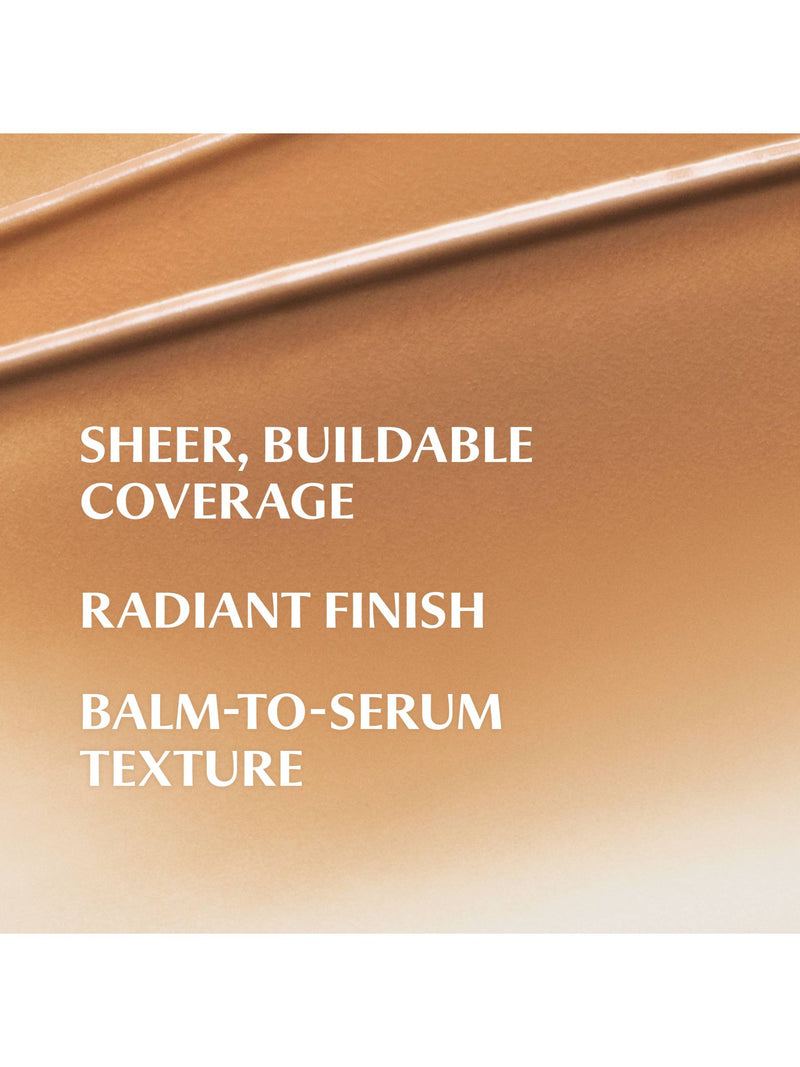 SHEER, BUILDABLE COVERAGE

RADIANT FINISH

BALM-TO-SERUM TEXTURE